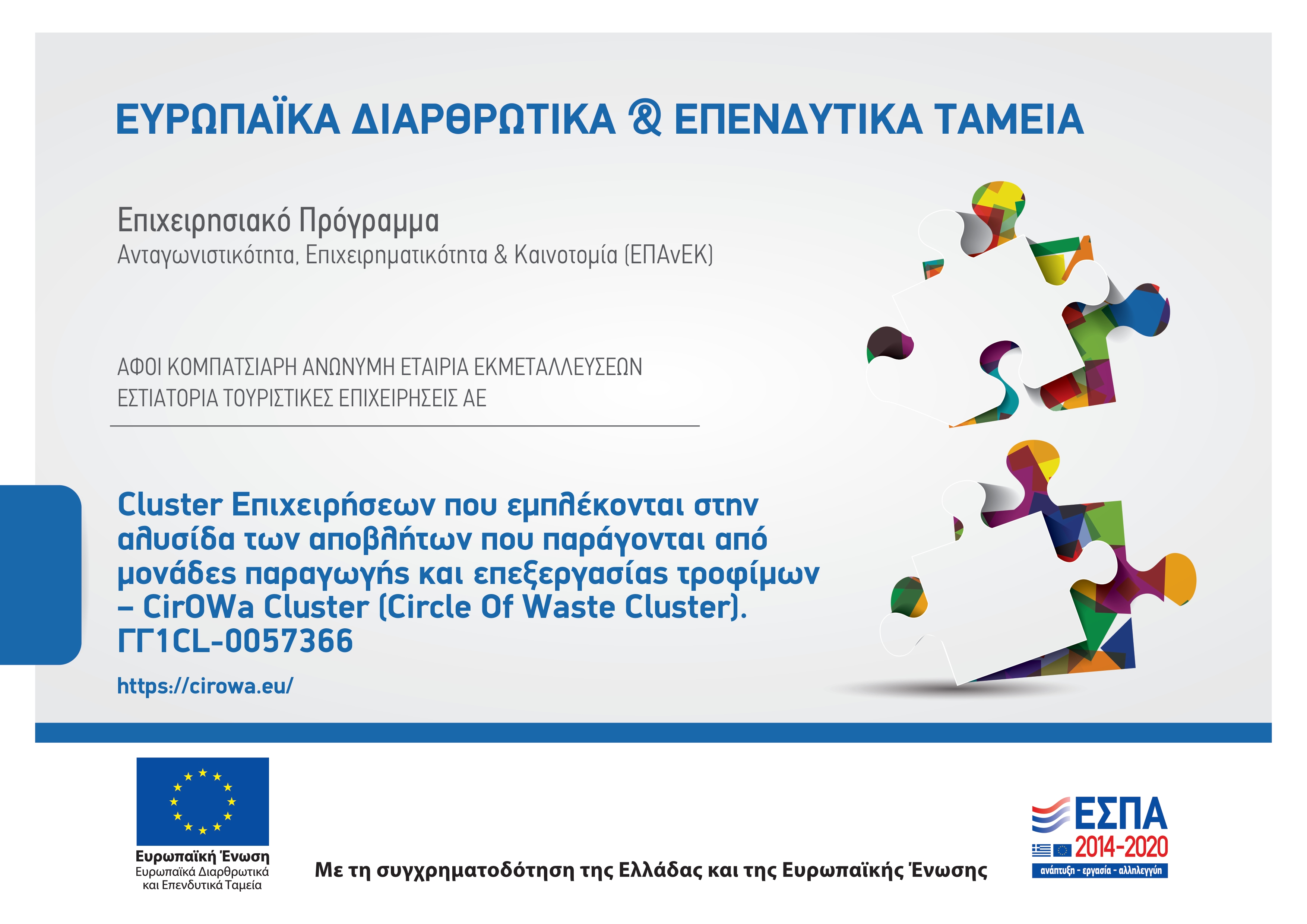 ΕΥΡΩΠΑΪΚΑ ΔΙΑΡΘΡΩΤΙΚΑ & ΕΠΕΝΔΥΤΙΚΑ ΤΑΜΕΙΑ

Επιχειρησιακό Πρόγραμμα
Ανταγωνιστικότητα, Επιχειρηματικότητα & Καινοτομία (ΕΠΑνΕΚ)

ΑΦΟΙ ΚΟΜΠΑΤΣΙΑΡΗ ΑΝΩΝΥΜΗ ΕΤΑΙΡΙΑ ΕΚΜΕΤΑΛΛΕΥΣΕΩΝ ΕΣΤΙΑΤΟΡΙΑ ΤΟΥΡΙΣΤΙΚΕΣ ΕΠΙΧΕΙΡΗΣΕΙΣ ΑΕ

Cluster Επιχειρήσεων που εμπλέκονται στην αλυσίδα των αποβλήτων που παράγονται από μονάδες παραγωγής και επεξεργασίας τροφίμων – CirOWa Cluster (Circle Of Waste Cluster).
ΓΓ1CL-0057366

https://cirowa.eu/

Ευρωπαϊκή Ένωση
Ευρωπαϊκά Διαρθρωτικά και Επενδυτικά Ταμεία

Με τη συγχρηματοδότηση της Ελλάδας και της Ευρωπαϊκής Ένωσης

ΕΣΠΑ
2014-2020
ανάπτυξη - εργασία - αλληλεγγύη